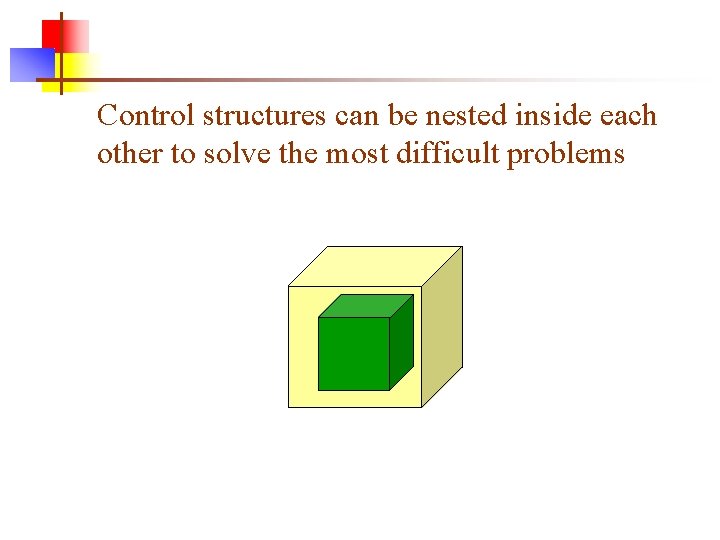 Control structures can be nested inside each other to solve the most difficult problems